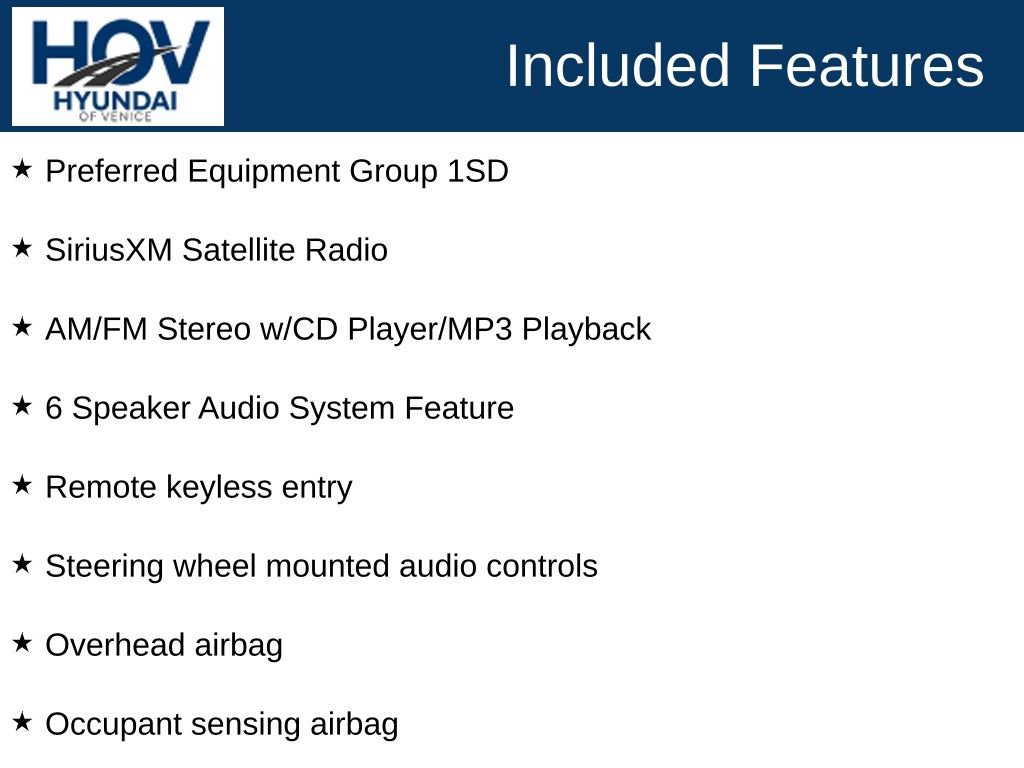 HOV
HYUNDAI
OF VENICE

Included Features

★ Preferred Equipment Group 1SD

★ SiriusXM Satellite Radio

★ AM/FM Stereo w/CD Player/MP3 Playback

★ 6 Speaker Audio System Feature

★ Remote keyless entry

★ Steering wheel mounted audio controls

★ Overhead airbag

★ Occupant sensing airbag